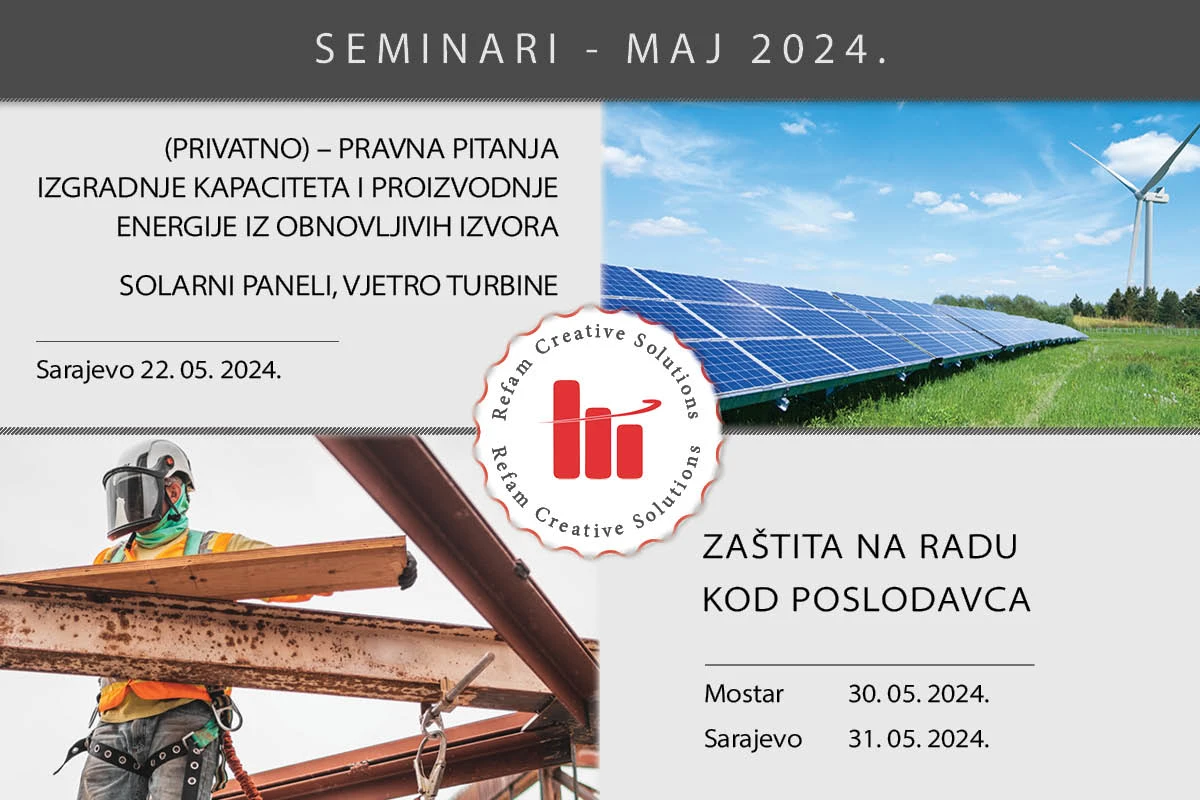 SEMINARI - MAJ 2024.

(PRIVATNO) – PRAVNA PITANJA IZGRADNJE KAPACITETA I PROIZVODNJE ENERGIJE IZ OBNOVLJIVIH IZVORA

SOLARNI PANELI, VJETRO TURBINE

Sarajevo 22. 05. 2024.

Refam Creative Solutions
Refam Creative Solutions

ZAŠTITA NA RADU KOD POSLODAVCA

Mostar 30. 05. 2024.
Sarajevo 31. 05. 2024.